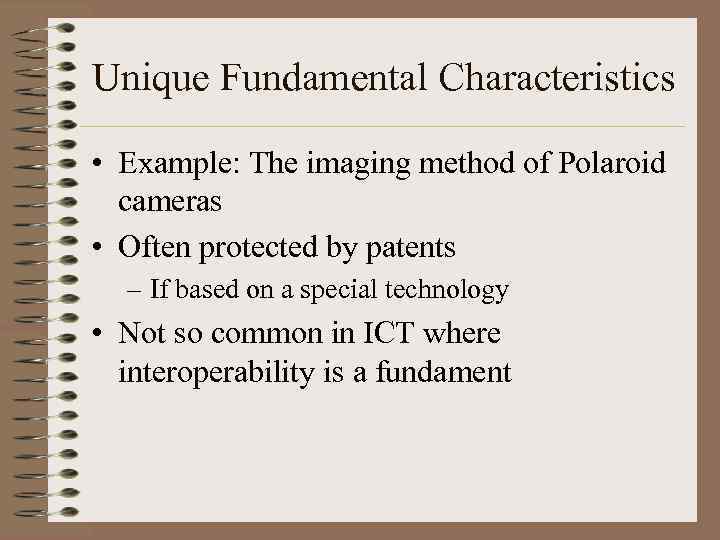 Unique Fundamental Characteristics

• Example: The imaging method of Polaroid cameras

• Often protected by patents

– If based on a special technology

• Not so common in ICT where interoperability is a fundament